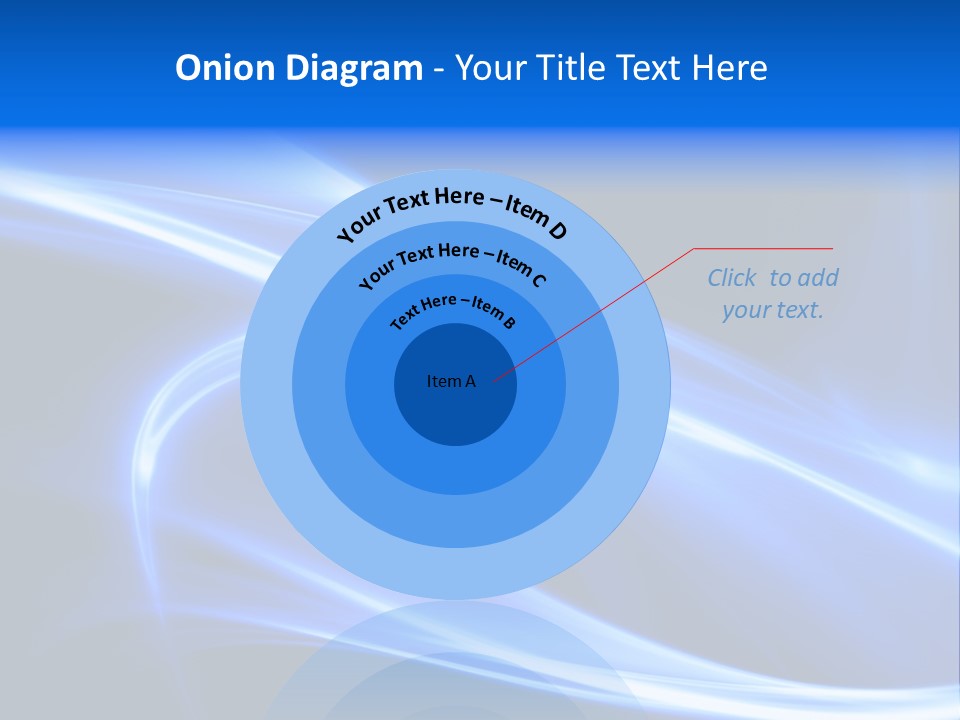 Onion Diagram - Your Title Text Here

Your Text Here – Item D

Your Text Here – Item C

Text Here – Item B

Item A

Click  to add your text.